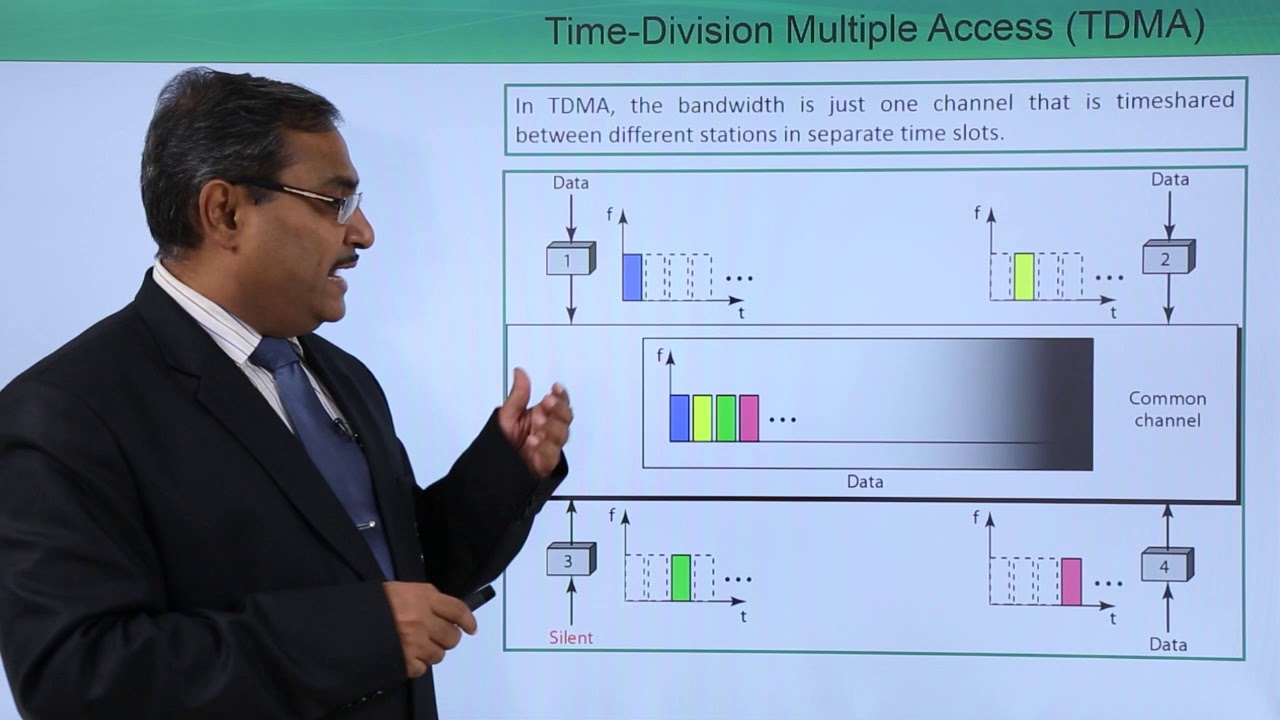 Time-Division Multiple Access (TDMA)

In TDMA, the bandwidth is just one channel that is timeshared between different stations in separate time slots.

Data
1
f
...
t

f
...
t
Data
2

f
...
Common channel
Data

3
Silent
f
...
t

f
...
t
4
Data